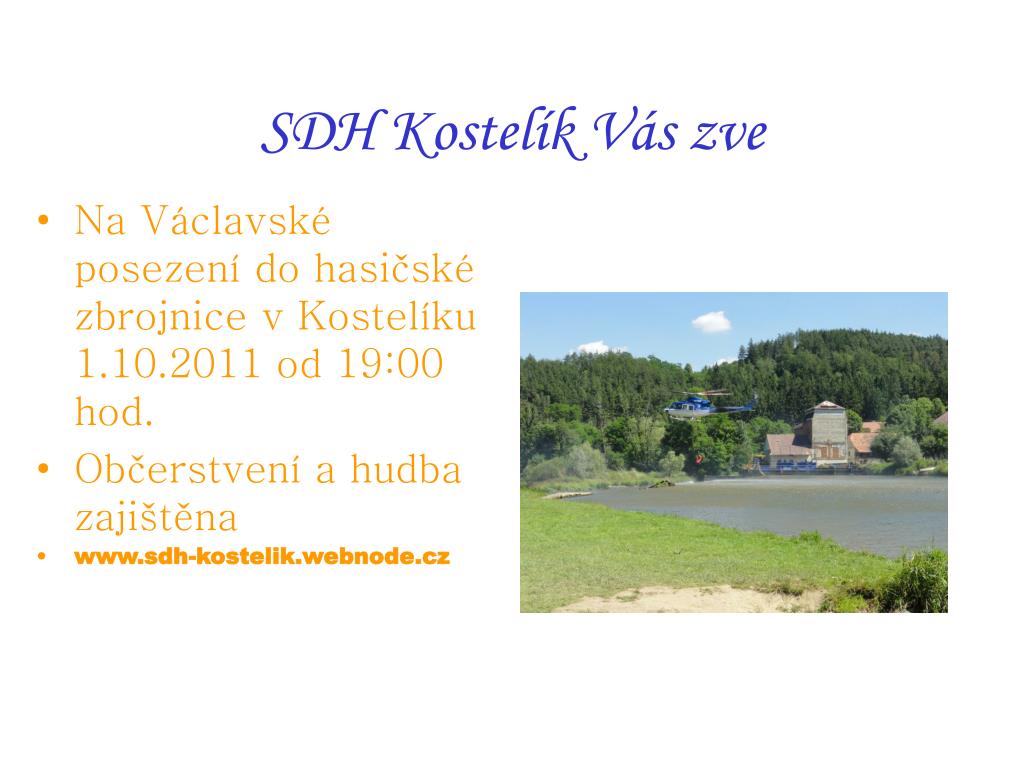 SDH Kostelík Vás zve

• Na Václavské posezení do hasičské zbrojnice v Kostelíku 1.10.2011 od 19:00 hod.
• Občerstvení a hudba zajištěna
• www.sdh-kostelik.webnode.cz